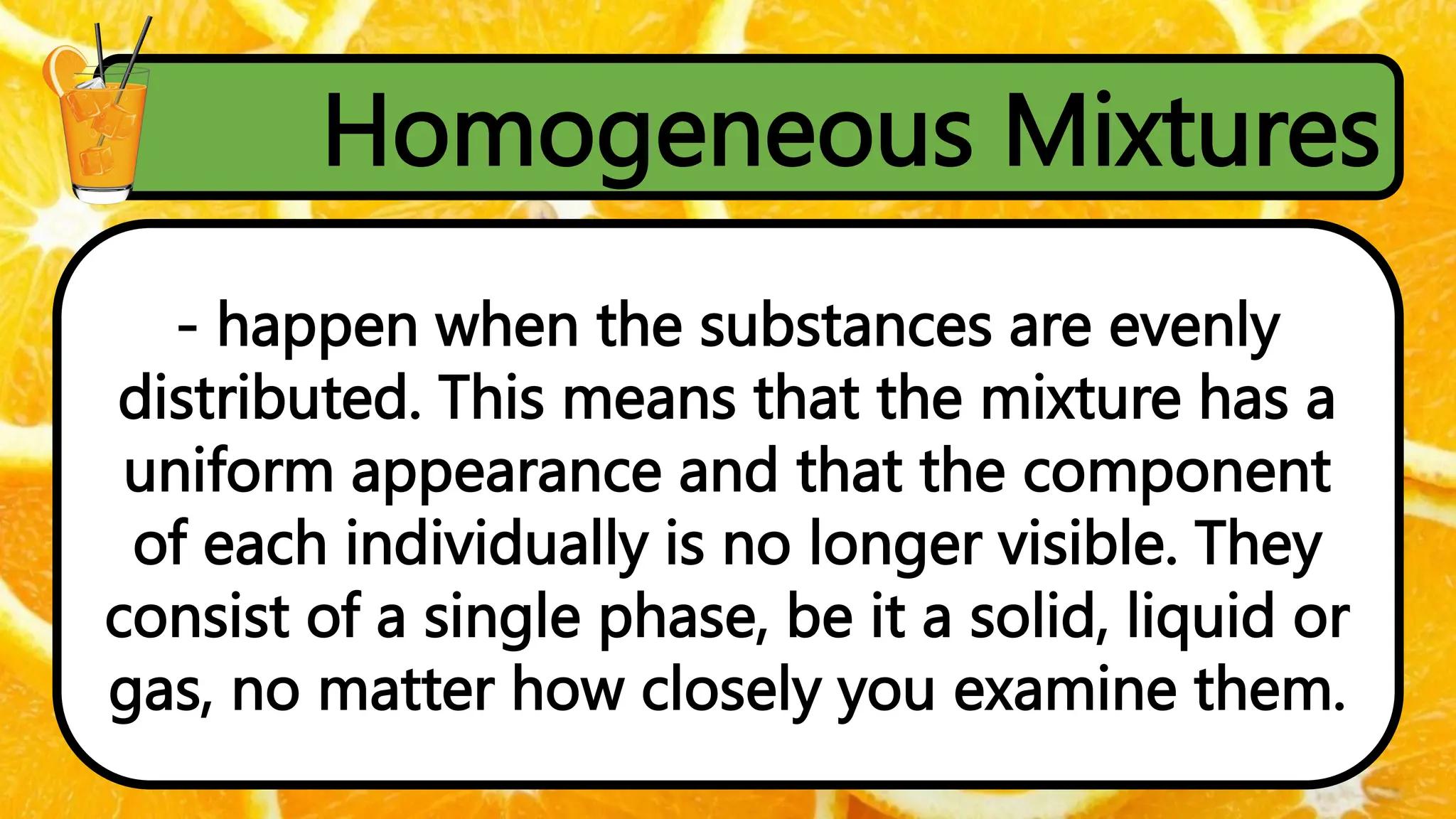 Homogeneous Mixtures

- happen when the substances are evenly distributed. This means that the mixture has a uniform appearance and that the component of each individually is no longer visible. They consist of a single phase, be it a solid, liquid or gas, no matter how closely you examine them.